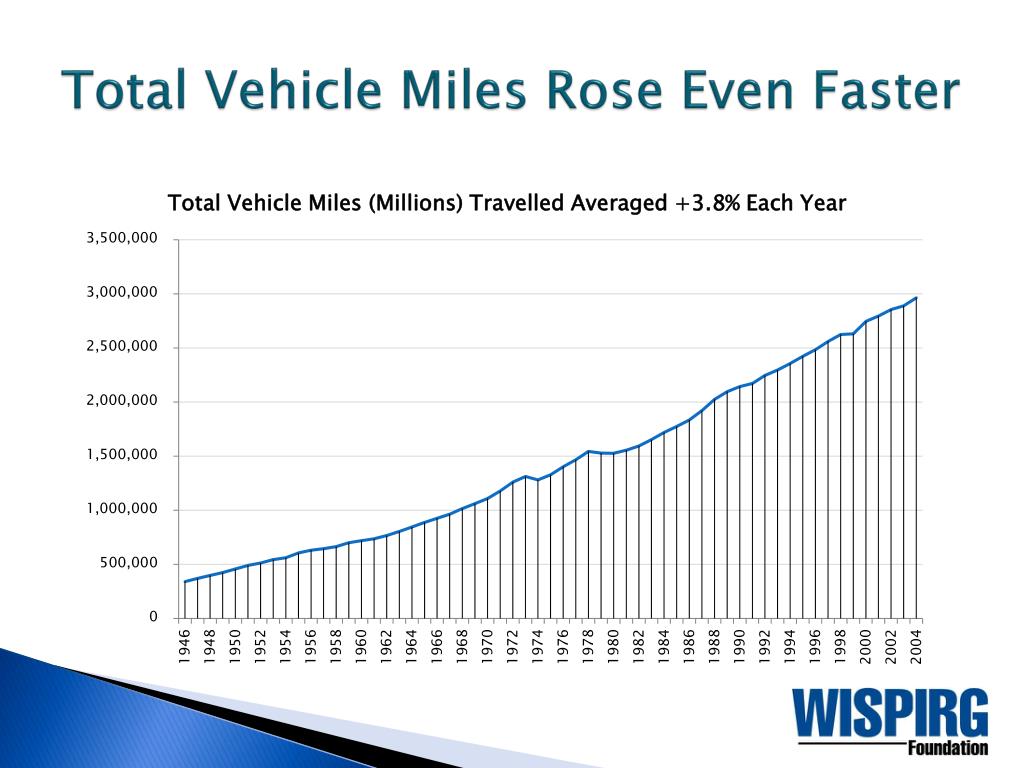 Total Vehicle Miles Rose Even Faster

Total Vehicle Miles (Millions) Travelled Averaged +3.8% Each Year

3,500,000
3,000,000
2,500,000
2,000,000
1,500,000
1,000,000
500,000
0

1946 1948 1950 1952 1954 1956 1958 1960 1962 1964 1966 1968 1970 1972 1974 1976 1978 1980 1982 1984 1986 1988 1990 1992 1994 1996 1998 2000 2002 2004

WISPIRG
Foundation